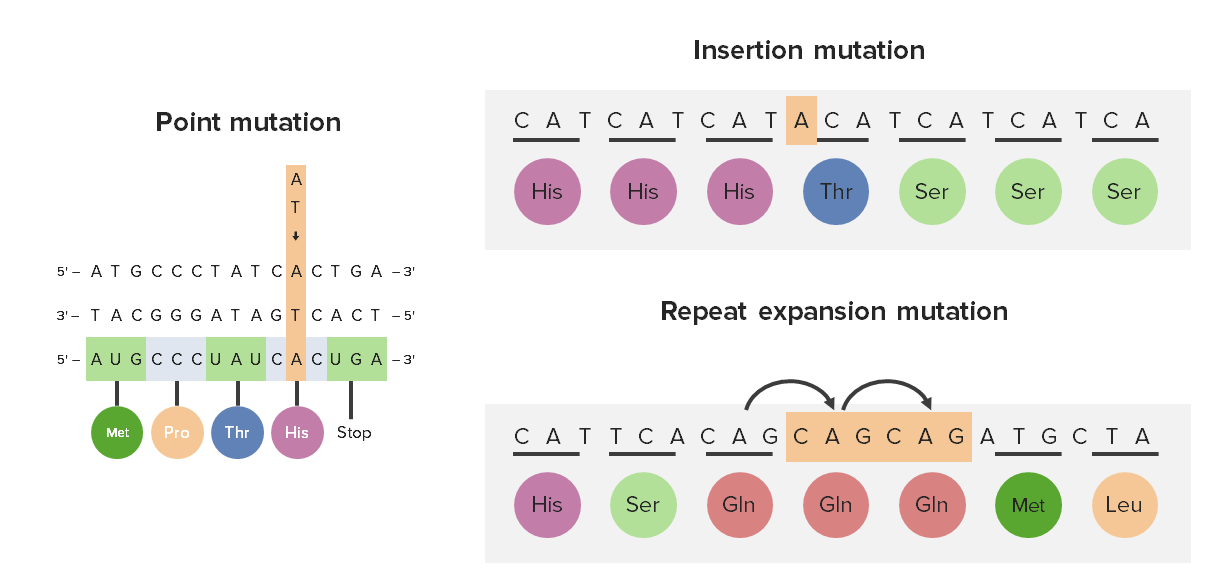 Point mutation

A
T
↓

5' – A T G C C C T A T C A C T G A – 3'

3' – T A C G G G A T A G T C A C T – 5'

5' – A U G C C C U A U C A C U G A – 3'

Met Pro Thr His Stop

Insertion mutation

C A T C A T C A T A C A T C A T C A T C A

His His His Thr Ser Ser Ser

Repeat expansion mutation

C A T T C A C A G C A G C A G A T G C T A

His Ser Gln Gln Gln Met Leu